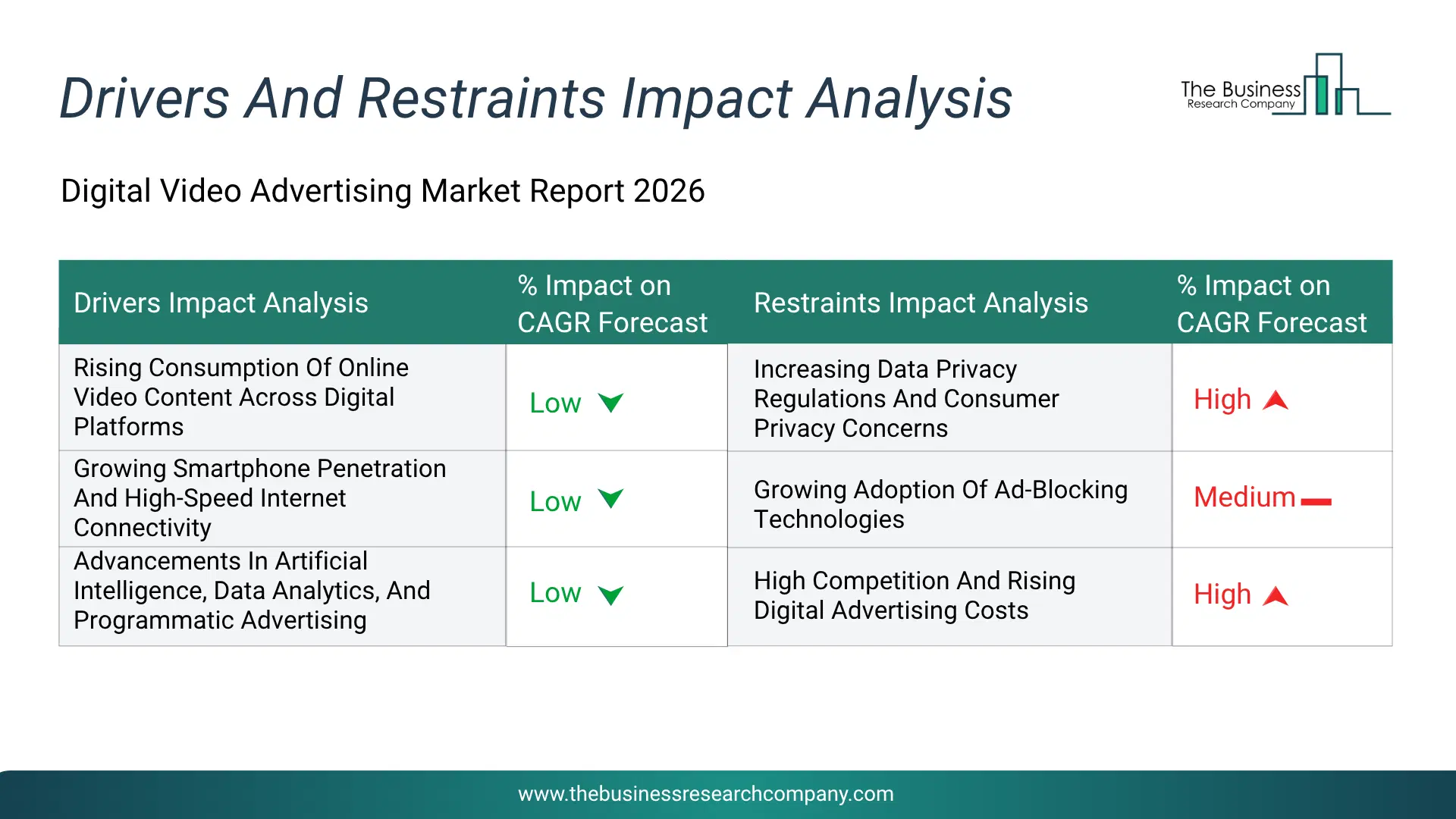 Drivers And Restraints Impact Analysis

The Business
Research Company

Digital Video Advertising Market Report 2026

| Drivers Impact Analysis | % Impact on CAGR Forecast | Restraints Impact Analysis | % Impact on CAGR Forecast |
|---|---|---|---|
| Rising Consumption Of Online Video Content Across Digital Platforms | Low | Increasing Data Privacy Regulations And Consumer Privacy Concerns | High |
| Growing Smartphone Penetration And High-Speed Internet Connectivity | Low | Growing Adoption Of Ad-Blocking Technologies | Medium |
| Advancements In Artificial Intelligence, Data Analytics, And Programmatic Advertising | Low | High Competition And Rising Digital Advertising Costs | High |

www.thebusinessresearchcompany.com